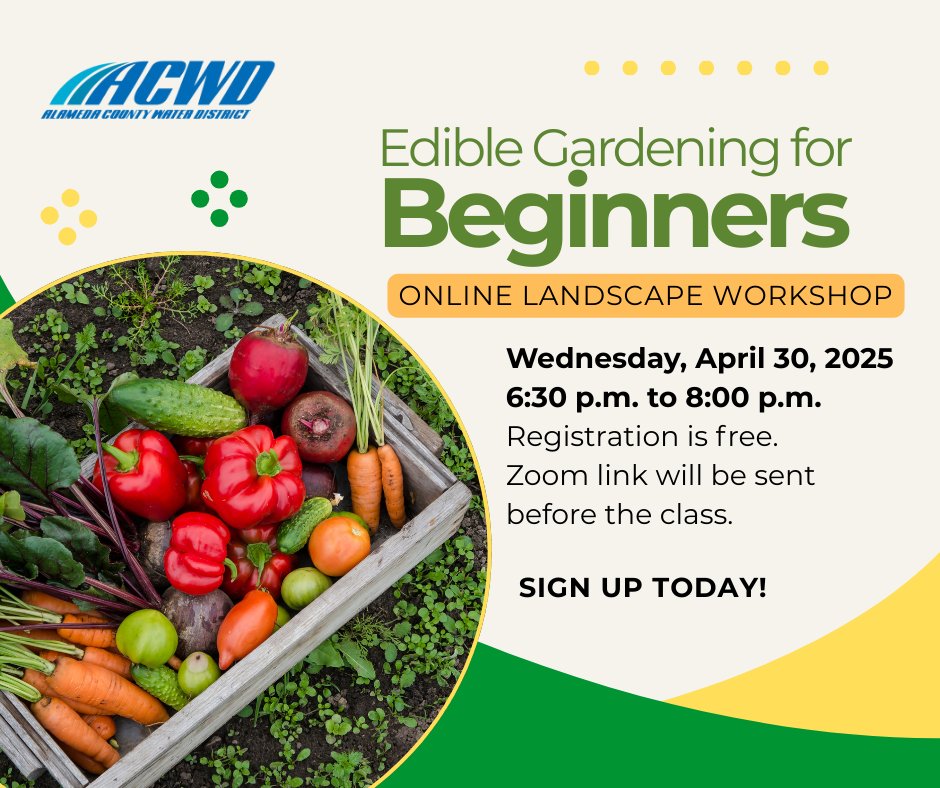 ACWD
ALAMEDA COUNTY WATER DISTRICT

Edible Gardening for
Beginners

ONLINE LANDSCAPE WORKSHOP

Wednesday, April 30, 2025
6:30 p.m. to 8:00 p.m.
Registration is free.
Zoom link will be sent before the class.

SIGN UP TODAY!